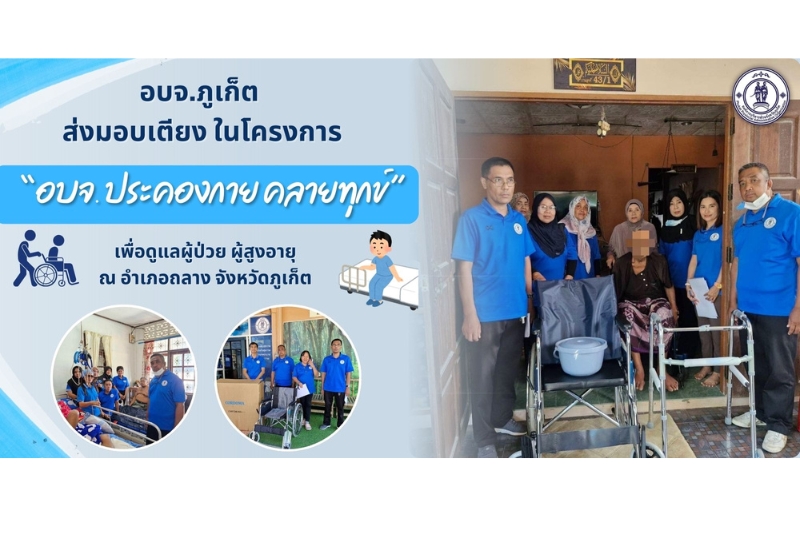 อบจ.ภูเก็ต
ส่งมอบเตียง ในโครงการ

"อบจ. ประคองกาย คลายทุกข์"

เพื่อดูแลผู้ป่วย ผู้สูงอายุ
ณ อำเภอถลาง จังหวัดภูเก็ต